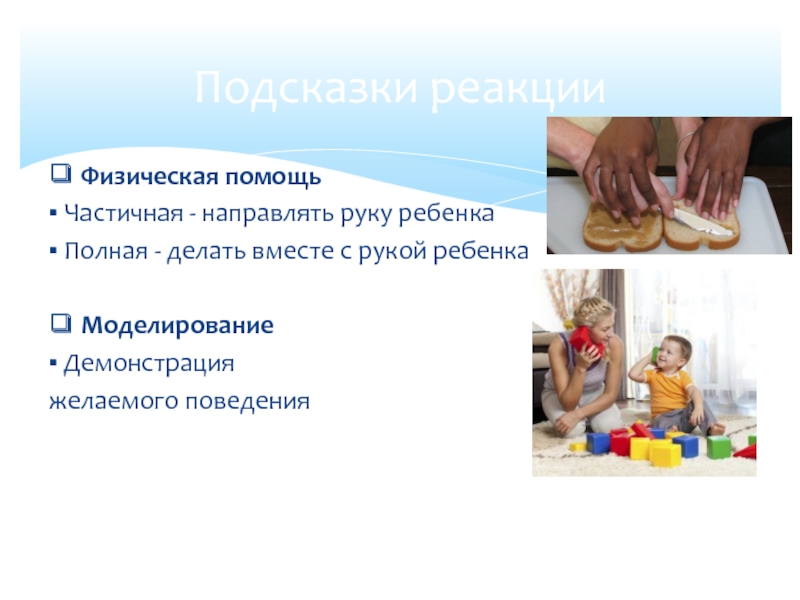 Подсказки реакции

❑ Физическая помощь

▪ Частичная - направлять руку ребенка

▪ Полная - делать вместе с рукой ребенка

❑ Моделирование

▪ Демонстрация желаемого поведения